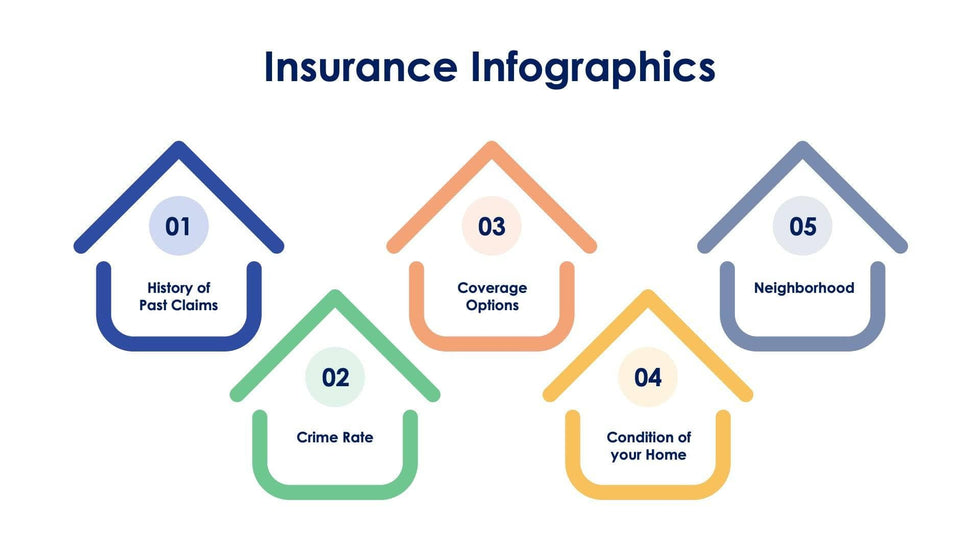 Insurance Infographics

01
History of Past Claims

02
Crime Rate

03
Coverage Options

04
Condition of your Home

05
Neighborhood